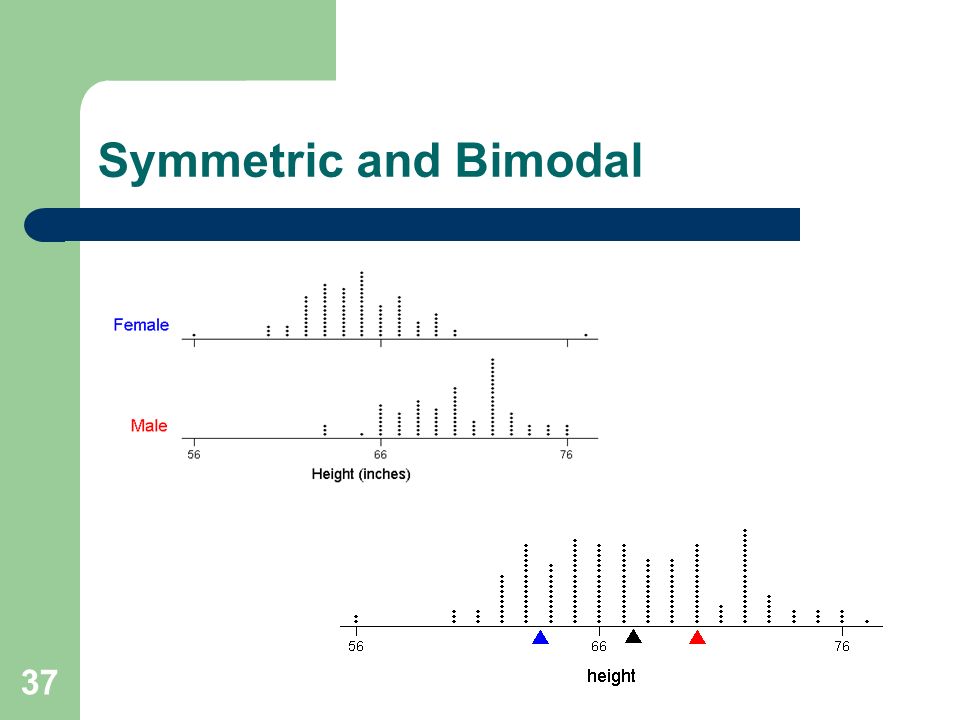 Symmetric and Bimodal

Female

Male

56

66

76

Height (inches)

56

66

76

height

37